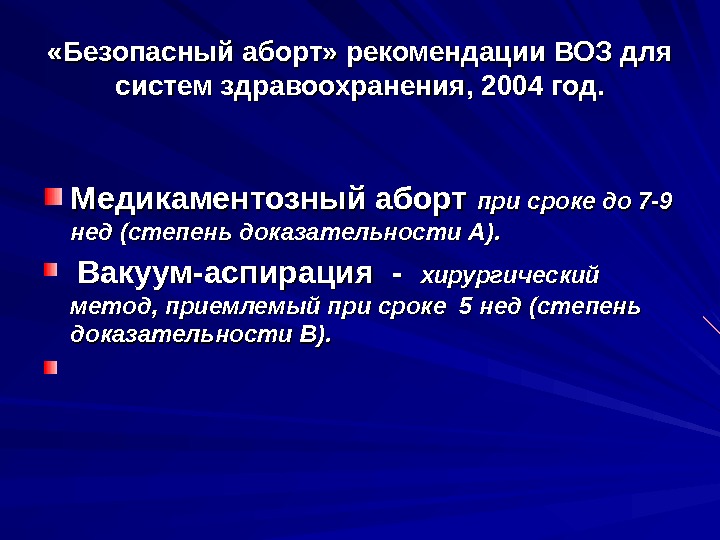 «Безопасный аборт» рекомендации ВОЗ для систем здравоохранения, 2004 год.

Медикаментозный аборт при сроке до 7-9 нед (степень доказательности А).

Вакуум-аспирация - хирургический метод, приемлемый при сроке 5 нед (степень доказательности В).